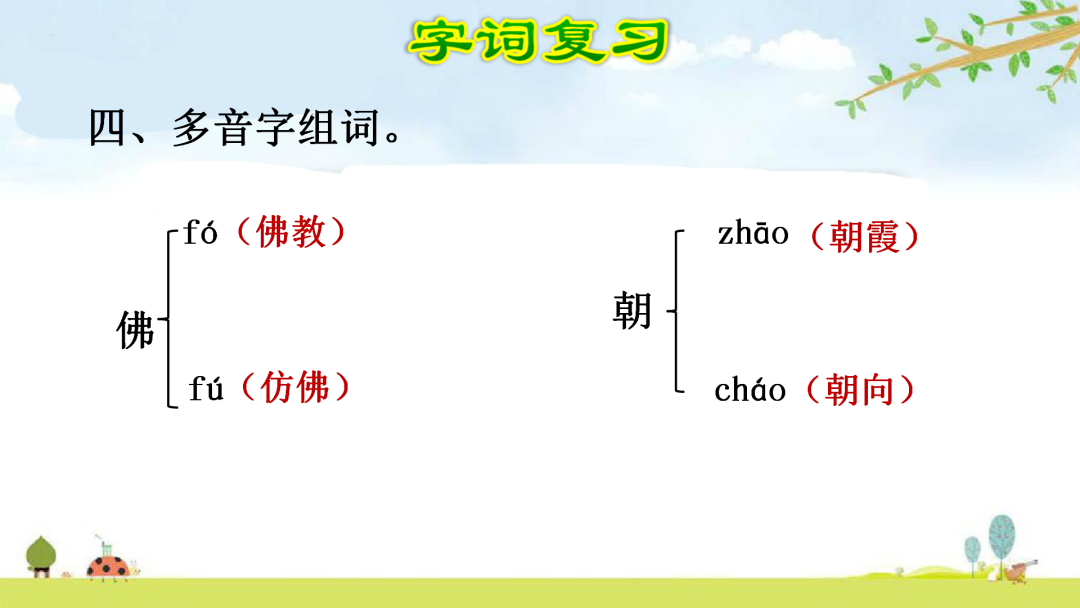 字词复习

四、多音字组词。

佛 fó（佛教）
fú（仿佛）

朝 zhāo（朝霞）
cháo（朝向）